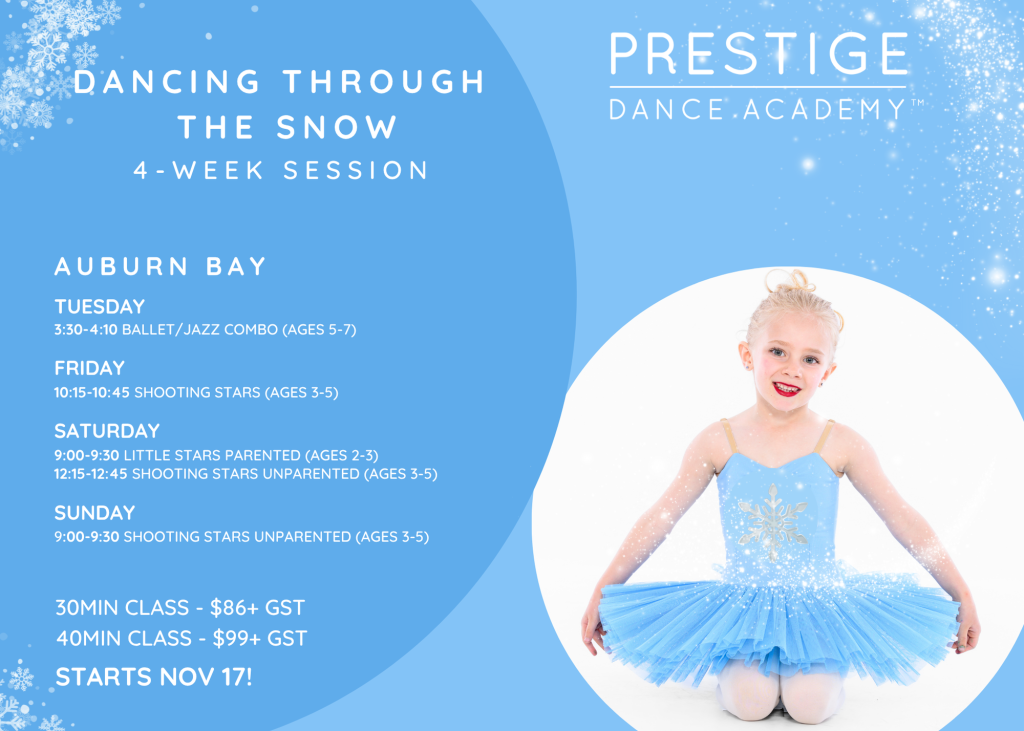 DANCING THROUGH THE SNOW
4-WEEK SESSION

PRESTIGE
DANCE ACADEMY™

AUBURN BAY

TUESDAY
3:30-4:10 BALLET/JAZZ COMBO (AGES 5-7)

FRIDAY
10:15-10:45 SHOOTING STARS (AGES 3-5)

SATURDAY
9:00-9:30 LITTLE STARS PARENTED (AGES 2-3)
12:15-12:45 SHOOTING STARS UNPARENTED (AGES 3-5)

SUNDAY
9:00-9:30 SHOOTING STARS UNPARENTED (AGES 3-5)

30MIN CLASS - $86+ GST
40MIN CLASS - $99+ GST

STARTS NOV 17!